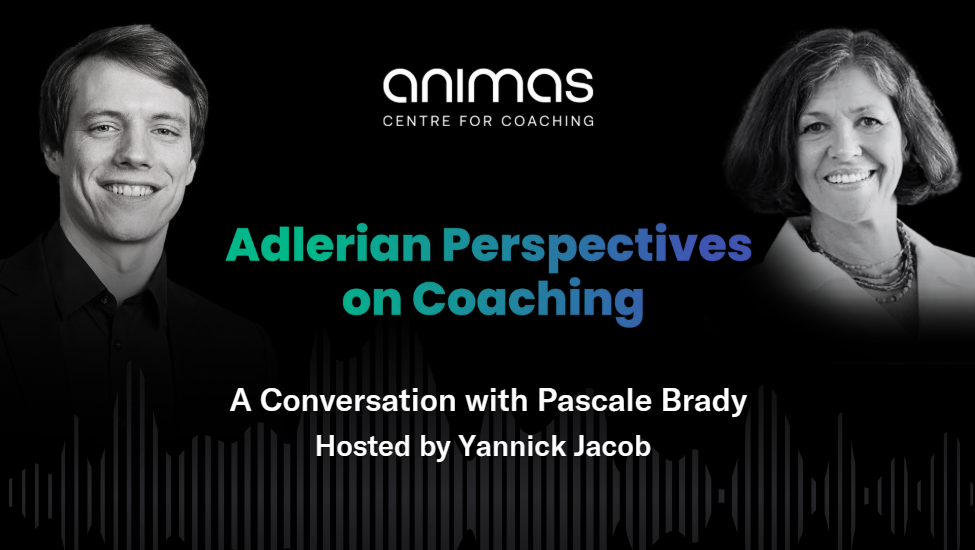 animas
CENTRE FOR COACHING

Adlerian Perspectives on Coaching

A Conversation with Pascale Brady
Hosted by Yannick Jacob